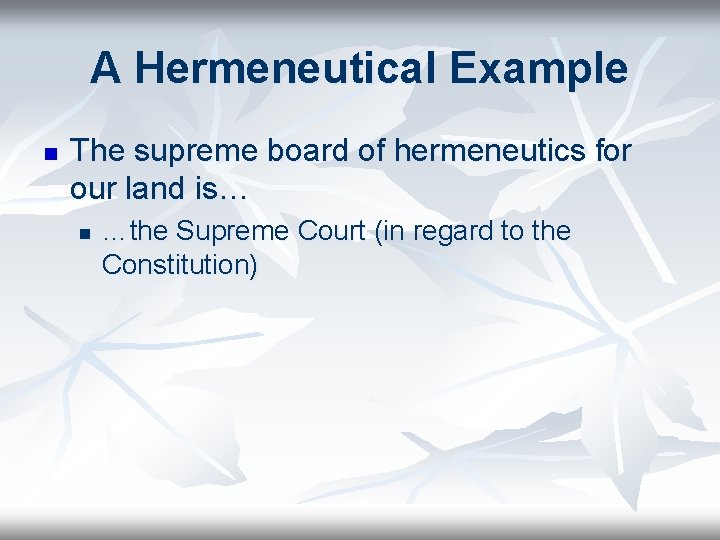 A Hermeneutical Example

The supreme board of hermeneutics for our land is…

…the Supreme Court (in regard to the Constitution)